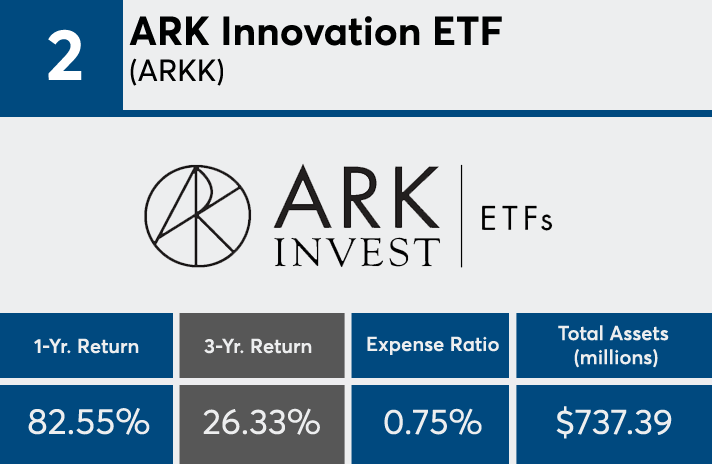 2 ARK Innovation ETF
(ARKK)

ARK INVEST | ETFs

| 1-Yr. Return | 3-Yr. Return | Expense Ratio | Total Assets (millions) |
|---|---|---|---|
| 82.55% | 26.33% | 0.75% | $737.39 |